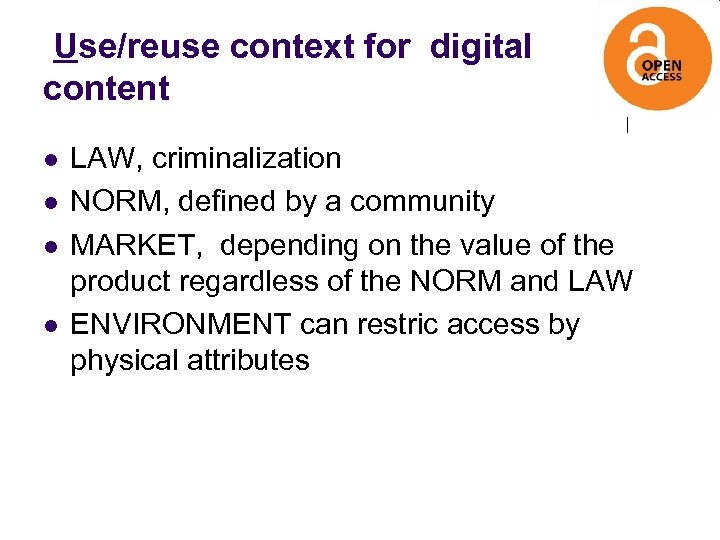 Use/reuse context for digital content

OPEN ACCESS

- LAW, criminalization
- NORM, defined by a community
- MARKET, depending on the value of the product regardless of the NORM and LAW
- ENVIRONMENT can restric access by physical attributes